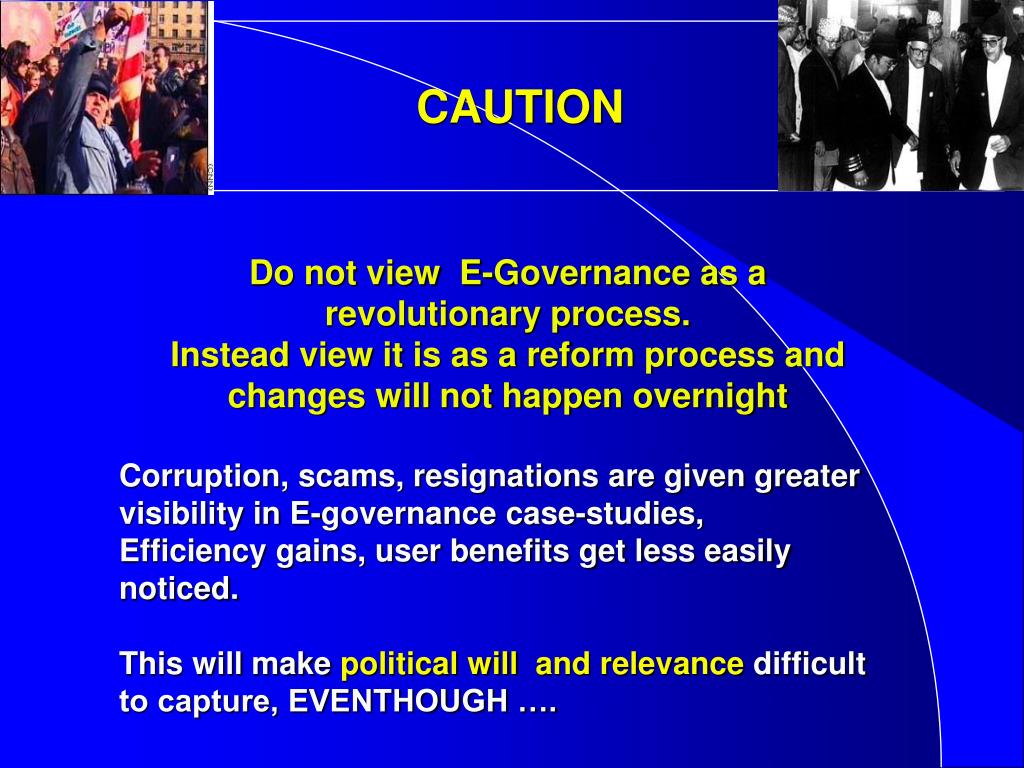 CAUTION

Do not view E-Governance as a revolutionary process.
Instead view it is as a reform process and changes will not happen overnight

Corruption, scams, resignations are given greater visibility in E-governance case-studies, Efficiency gains, user benefits get less easily noticed.

This will make political will and relevance difficult to capture, EVENTHOUGH ….